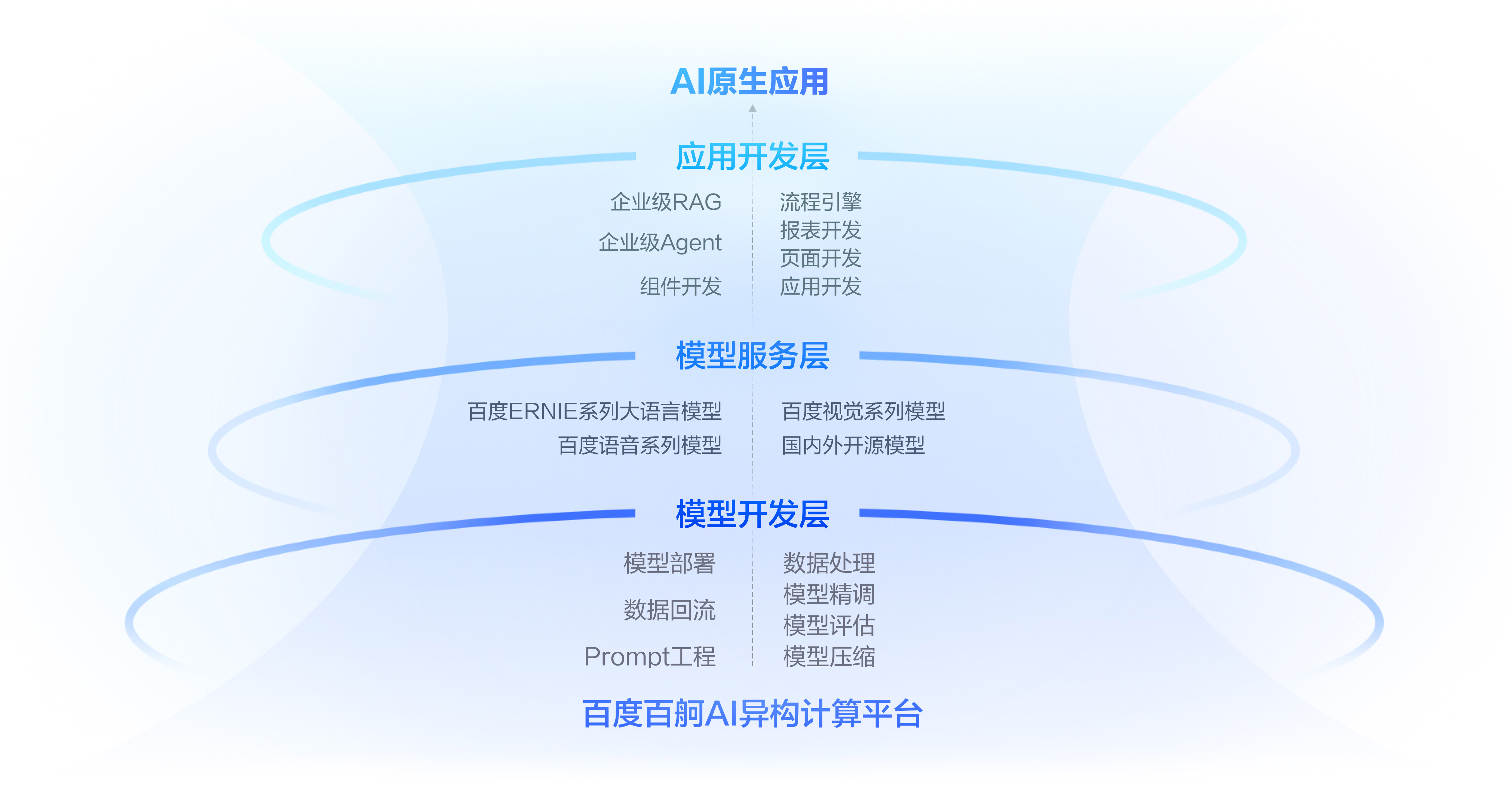 AI原生应用

应用开发层

企业级RAG
企业级Agent
组件开发

流程引擎
报表开发
页面开发
应用开发

模型服务层

百度ERNIE系列大语言模型
百度语音系列模型

百度视觉系列模型
国内外开源模型

模型开发层

模型部署
数据回流
Prompt工程

数据处理
模型精调
模型评估
模型压缩

百度百舸AI异构计算平台